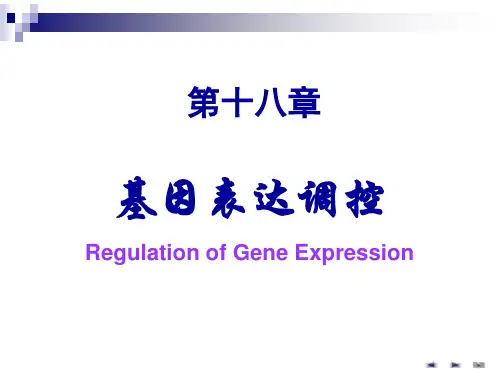 第十八章

基因表达调控

Regulation of Gene Expression